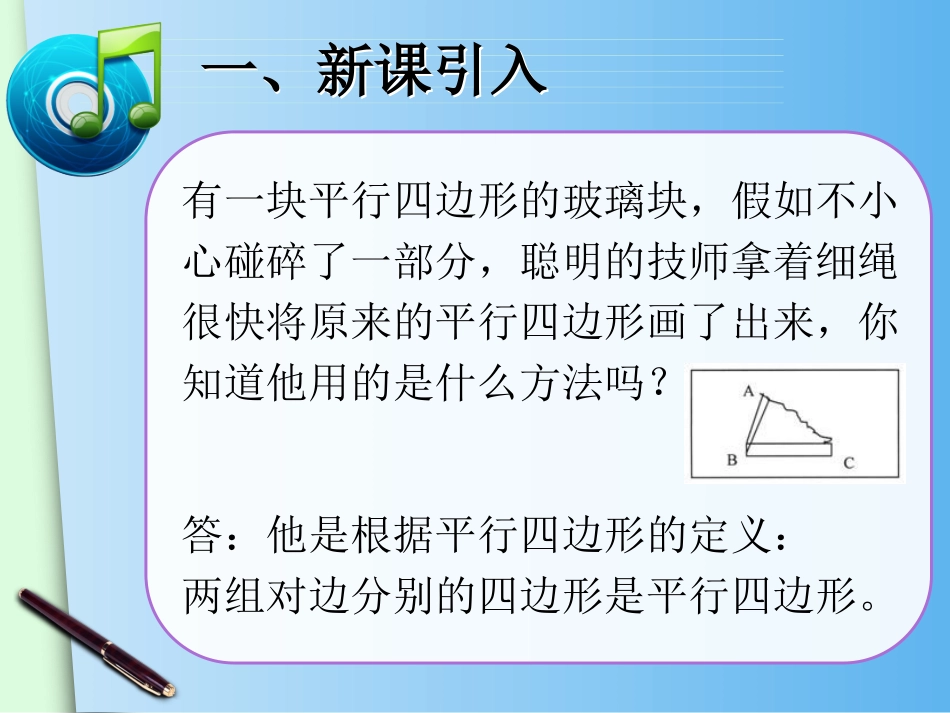 一、新课引入

有一块平行四边形的玻璃块，假如不小心碰碎了一部分，聪明的技师拿着细绳很快将原来的平行四边形画了出来，你知道他用的是什么方法吗？

A
B
C

答：他是根据平行四边形的定义：
两组对边分别的四边形是平行四边形。